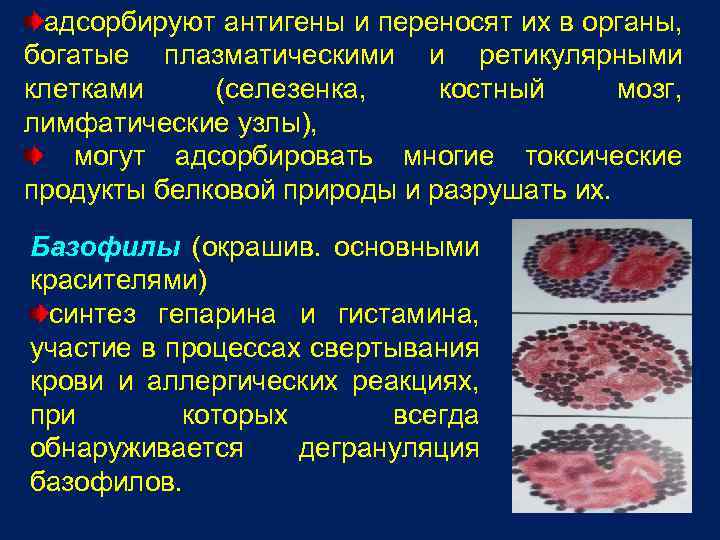 адсорбируют антигены и переносят их в органы, богатые плазматическими и ретикулярными клетками (селезенка, костный мозг, лимфатические узлы),

могут адсорбировать многие токсические продукты белковой природы и разрушать их.

Базофилы (окрашив. основными красителями)

синтез гепарина и гистамина, участие в процессах свертывания крови и аллергических реакциях, при которых всегда обнаруживается дегрануляция базофилов.